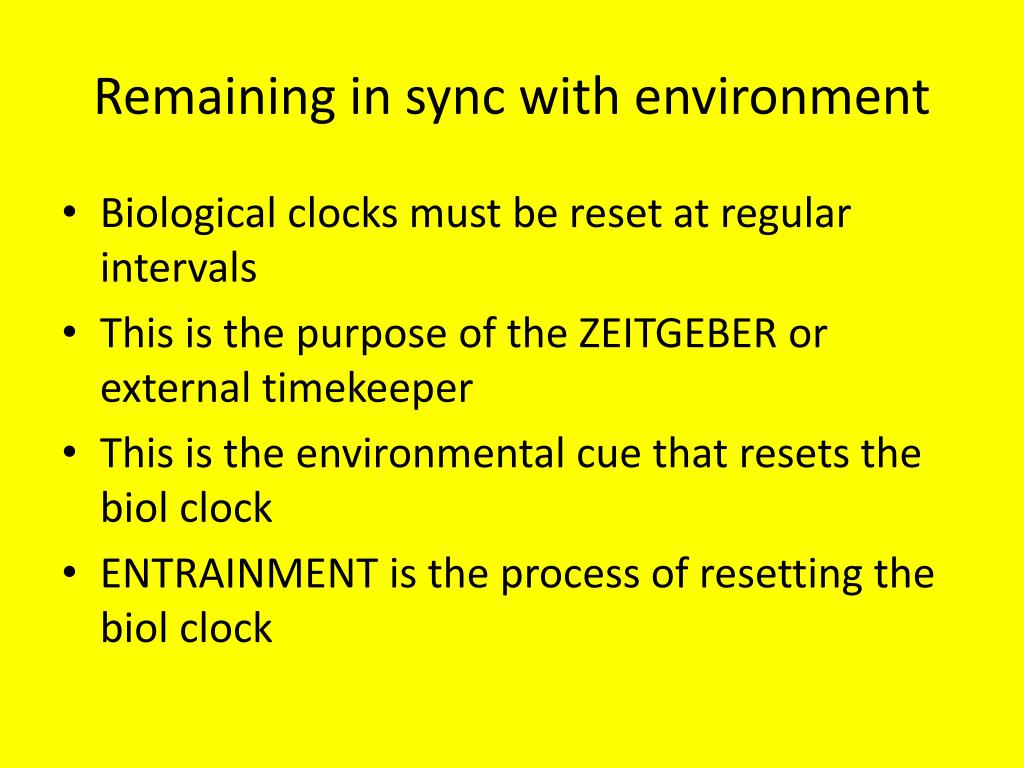 Remaining in sync with environment

• Biological clocks must be reset at regular intervals
• This is the purpose of the ZEITGEBER or external timekeeper
• This is the environmental cue that resets the biol clock
• ENTRAINMENT is the process of resetting the biol clock